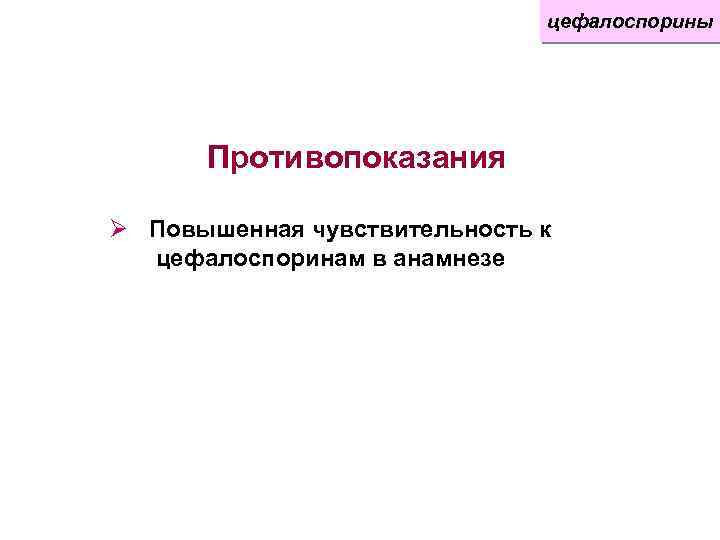 цефалоспорины

Противопоказания

➢ Повышенная чувствительность к цефалоспоринам в анамнезе